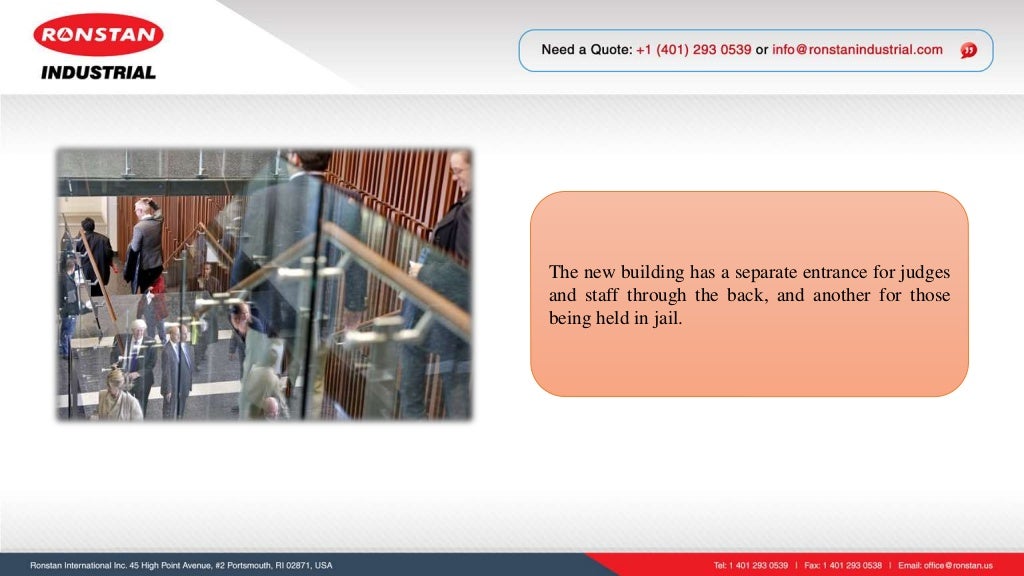 RONSTAN
INDUSTRIAL

Need a Quote: +1 (401) 293 0539 or info@ronstanindustrial.com

The new building has a separate entrance for judges and staff through the back, and another for those being held in jail.

Ronstan International Inc. 45 High Point Avenue, #2 Portsmouth, RI 02871, USA

Tel: 1 401 293 0539 | Fax: 1 401 293 0538 | Email: office@ronstan.us